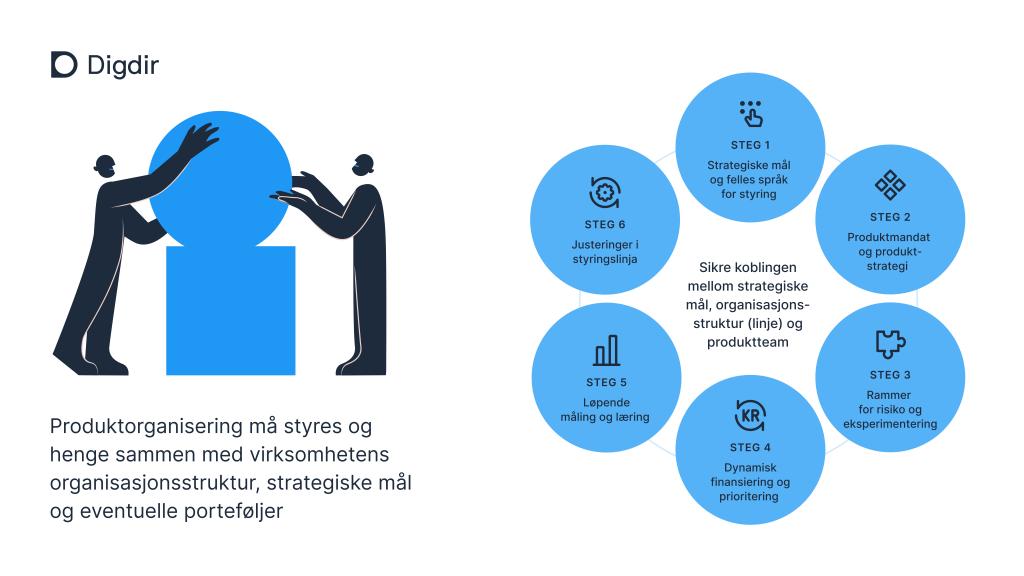 Digdir

Produktorganisering må styres og henge sammen med virksomhetens organisasjonsstruktur, strategiske mål og eventuelle porteføljer

STEG 1
Strategiske mål og felles språk for styring

STEG 2
Produktmandat og produktstrategi

STEG 3
Rammer for risiko og eksperimentering

KR
STEG 4
Dynamisk finansiering og prioritering

STEG 5
Løpende måling og læring

STEG 6
Justeringer i styringslinja

Sikre koblingen mellom strategiske mål, organisasjonsstruktur (linje) og produktteam